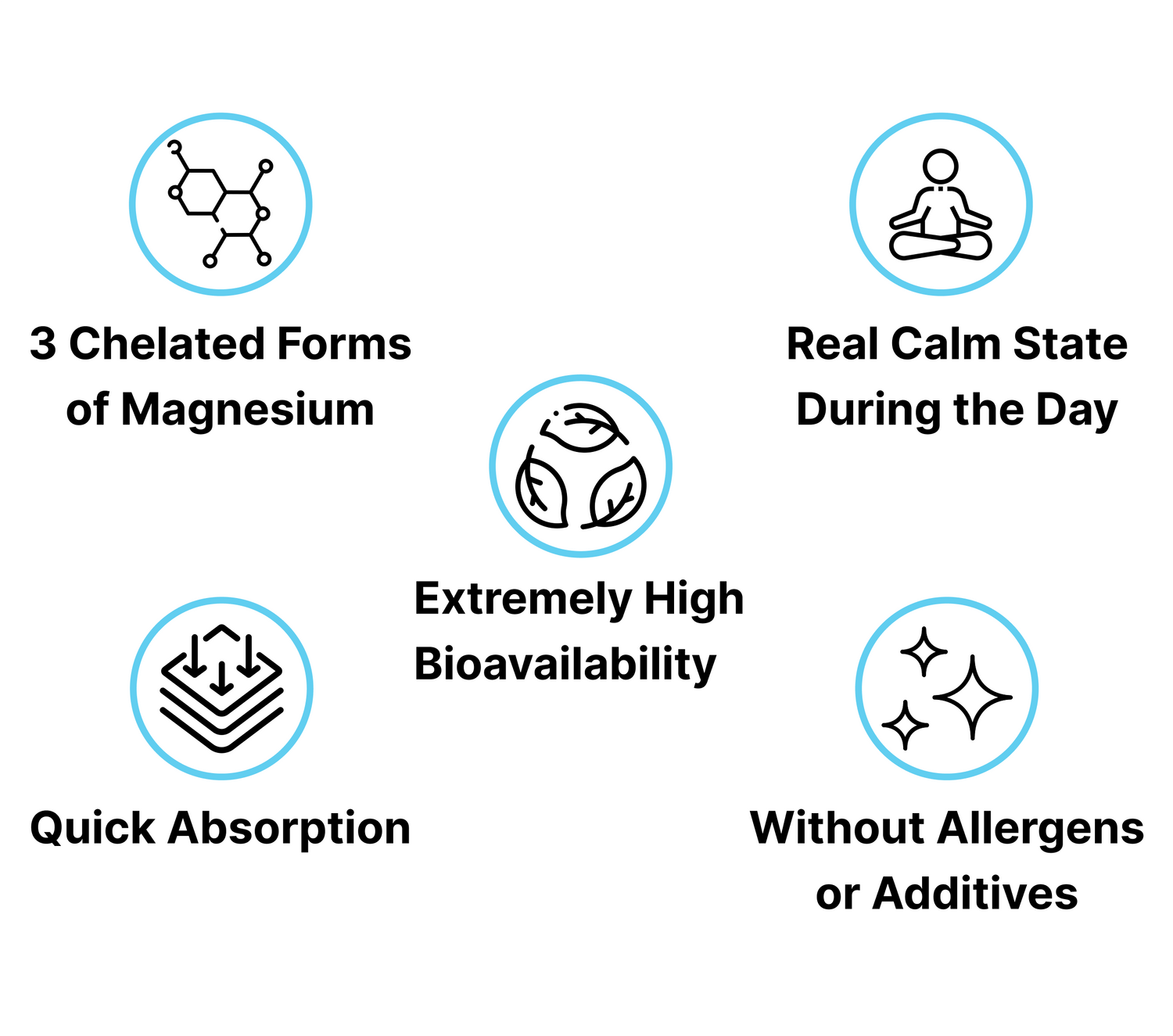 3 Chelated Forms of Magnesium

Real Calm State During the Day

Extremely High Bioavailability

Quick Absorption

Without Allergens or Additives